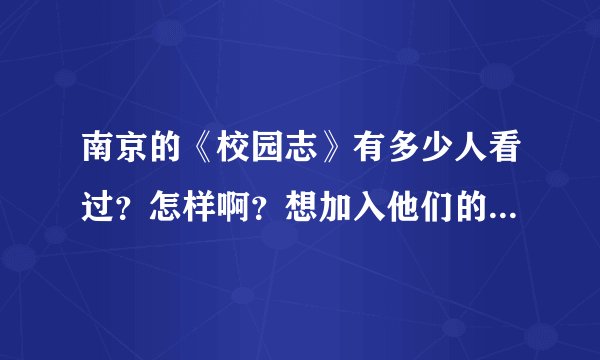 南京的《校园志》有多少人看过？怎样啊？想加入他们的...